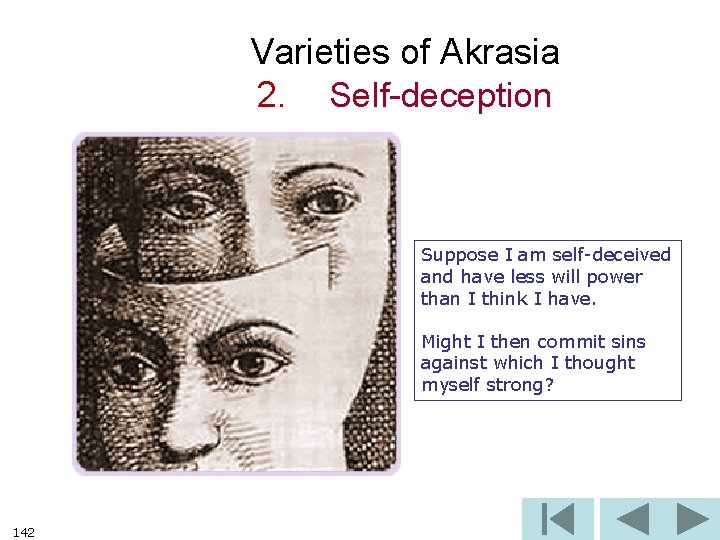 Varieties of Akrasia
2. Self-deception

Suppose I am self-deceived and have less will power than I think I have.

Might I then commit sins against which I thought myself strong?

142